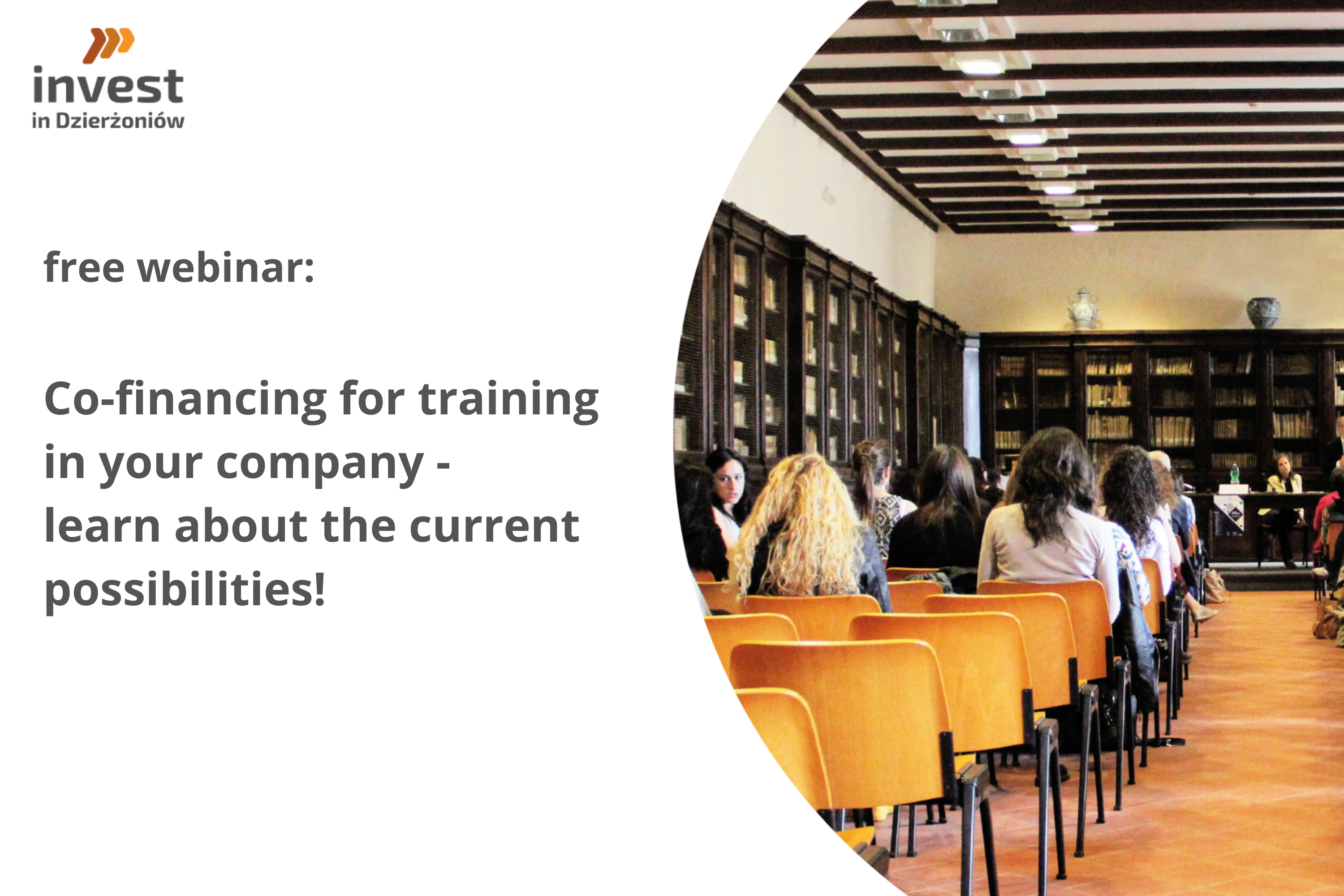 invest
in Dzierżoniów

free webinar:

Co-financing for training in your company - learn about the current possibilities!